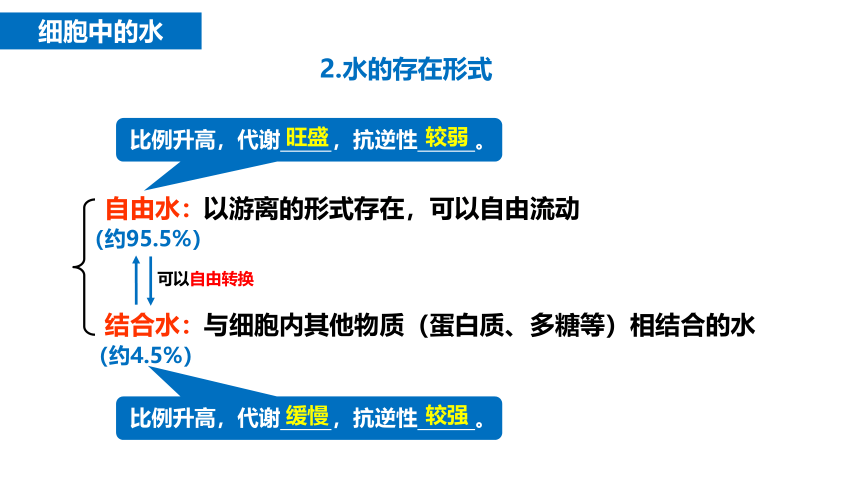 细胞中的水

2.水的存在形式

比例升高，代谢旺盛，抗逆性较弱。

自由水：以游离的形式存在，可以自由流动
（约95.5%）

可以自由转换

结合水：与细胞内其他物质（蛋白质、多糖等）相结合的水
（约4.5%）

比例升高，代谢缓慢，抗逆性较强。